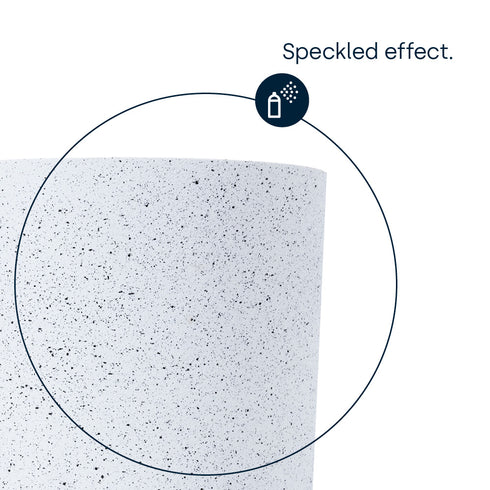 Speckled effect.